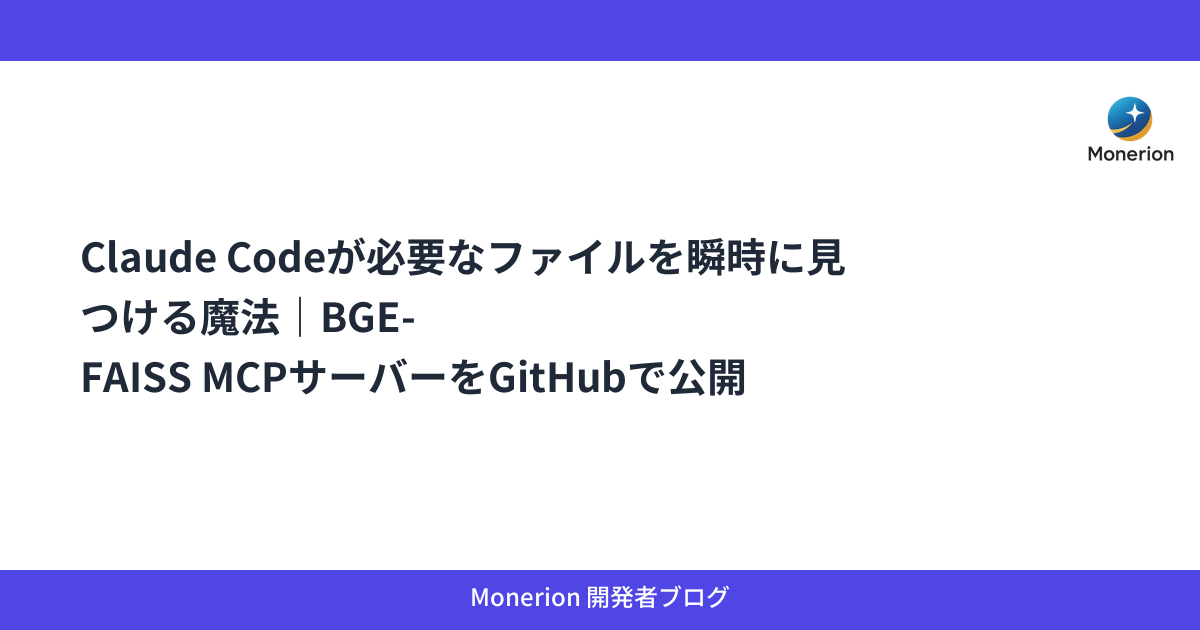 Monerion

Claude Codeが必要なファイルを瞬時に見つける魔法｜BGE-FAISS MCPサーバーをGitHubで公開

Monerion 開発者ブログ